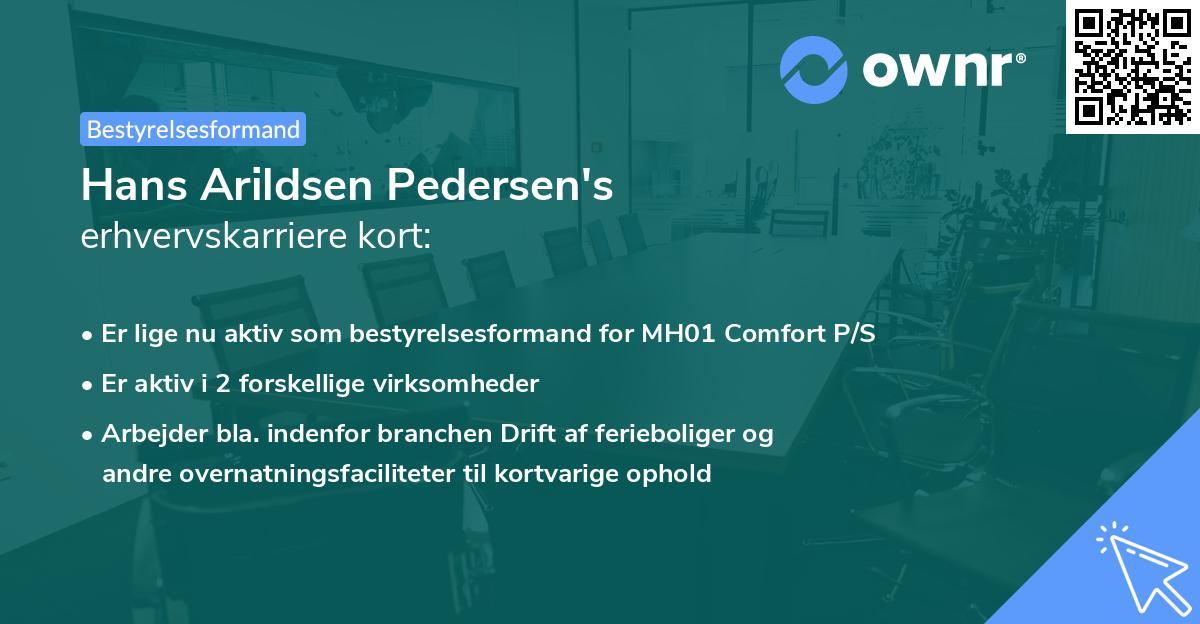 ownr®

Bestyrelsesformand

Hans Arildsen Pedersen's
erhvervskarriere kort:

• Er lige nu aktiv som bestyrelsesformand for MH01 Comfort P/S
• Er aktiv i 2 forskellige virksomheder
• Arbejder bla. indenfor branchen Drift af ferieboliger og andre overnatningsfaciliteter til kortvarige ophold